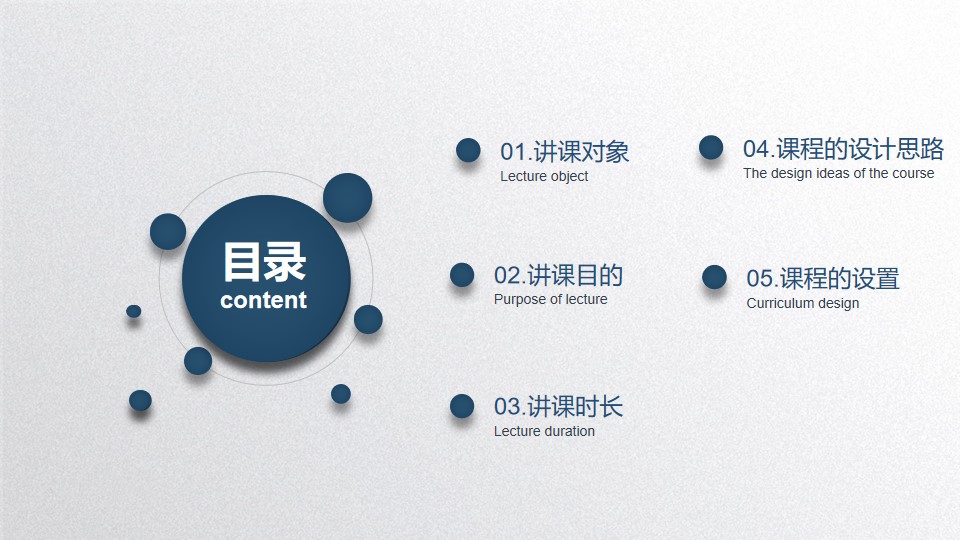 目录
content

01.讲课对象
Lecture object

02.讲课目的
Purpose of lecture

03.讲课时长
Lecture duration

04.课程的设计思路
The design ideas of the course

05.课程的设置
Curriculum design